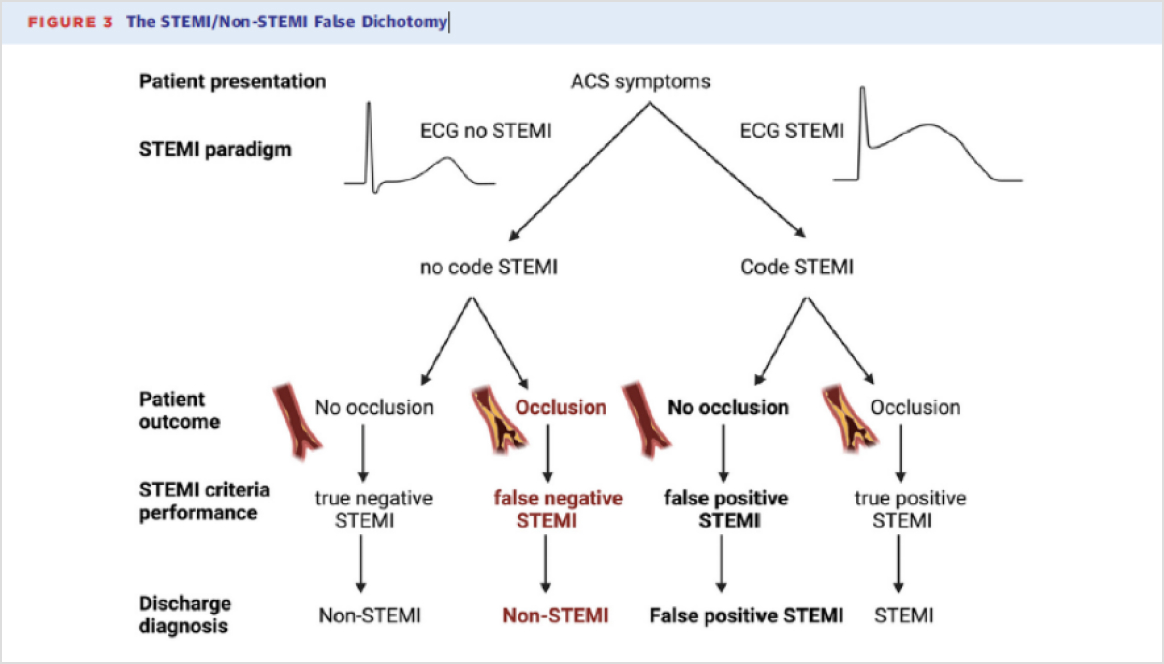 FIGURE 3 The STEMI/Non-STEMI False Dichotomy

Patient presentation

ACS symptoms

STEMI paradigm

ECG no STEMI

ECG STEMI

no code STEMI

Code STEMI

Patient outcome

No occlusion

Occlusion

No occlusion

Occlusion

STEMI criteria performance

true negative STEMI

false negative STEMI

false positive STEMI

true positive STEMI

Discharge diagnosis

Non-STEMI

Non-STEMI

False positive STEMI

STEMI